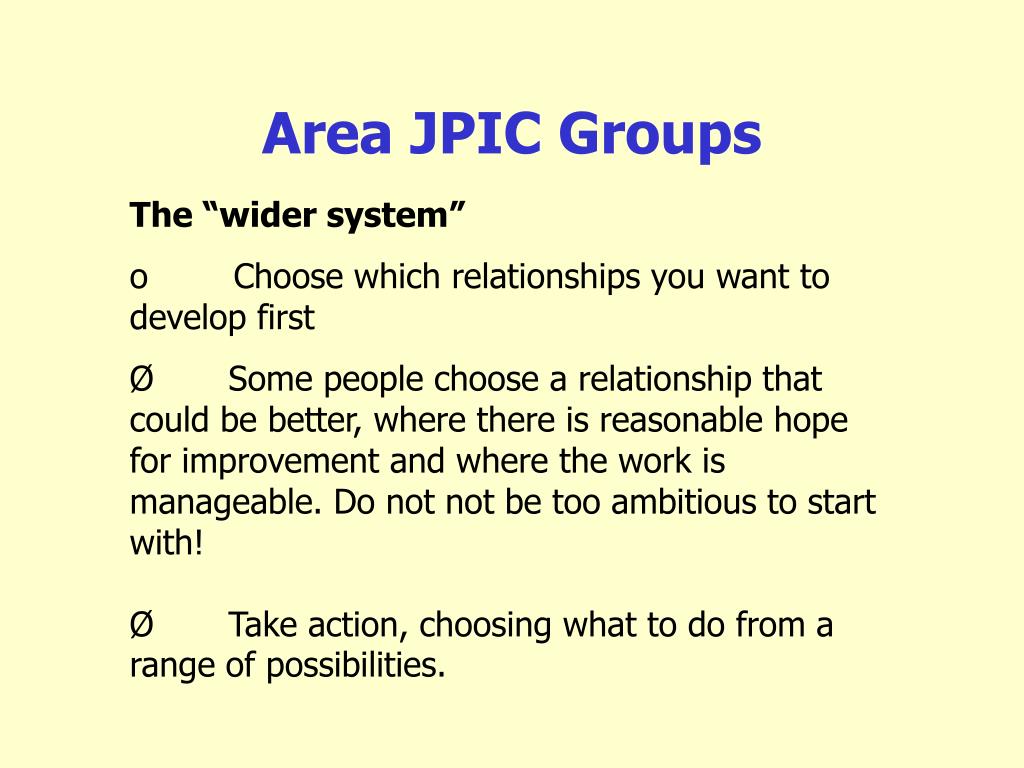 Area JPIC Groups

The “wider system”

o Choose which relationships you want to develop first

Ø Some people choose a relationship that could be better, where there is reasonable hope for improvement and where the work is manageable. Do not not be too ambitious to start with!

Ø Take action, choosing what to do from a range of possibilities.